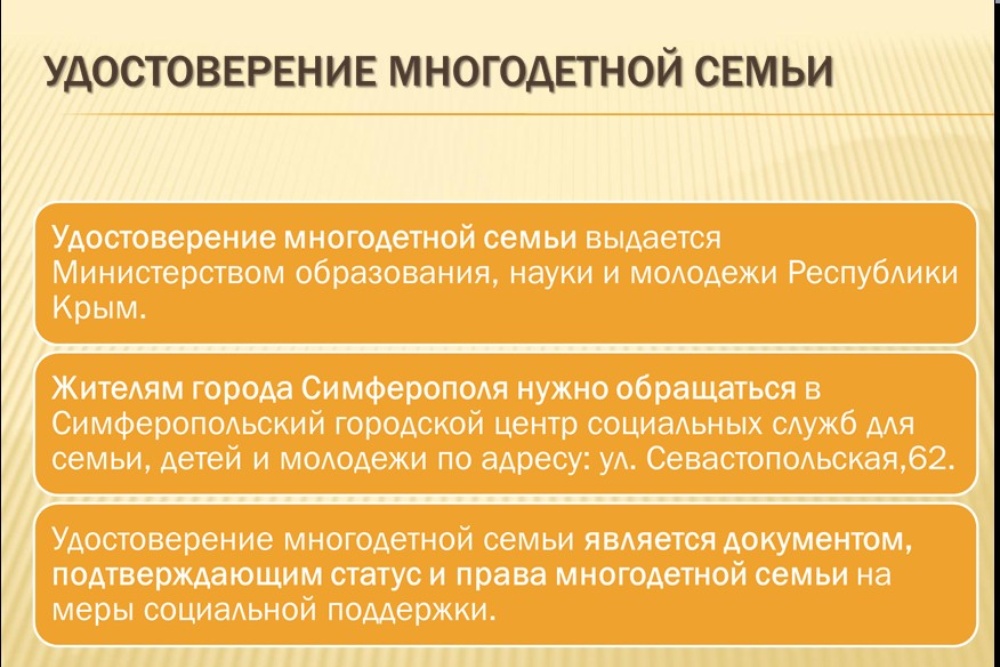 УДОСТОВЕРЕНИЕ МНОГОДЕТНОЙ СЕМЬИ

Удостоверение многодетной семьи выдается Министерством образования, науки и молодежи Республики Крым.

Жителям города Симферополя нужно обращаться в Симферопольский городской центр социальных служб для семьи, детей и молодежи по адресу: ул. Севастопольская,62.

Удостоверение многодетной семьи является документом, подтверждающим статус и права многодетной семьи на меры социальной поддержки.